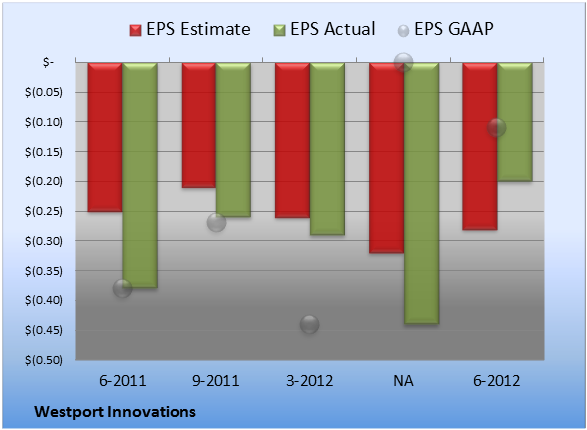 EPS Estimate EPS Actual EPS GAAP

$-
$(0.05)
$(0.10)
$(0.15)
$(0.20)
$(0.25)
$(0.30)
$(0.35)
$(0.40)
$(0.45)
$(0.50)

6-2011 9-2011 3-2012 NA 6-2012

Westport Innovations